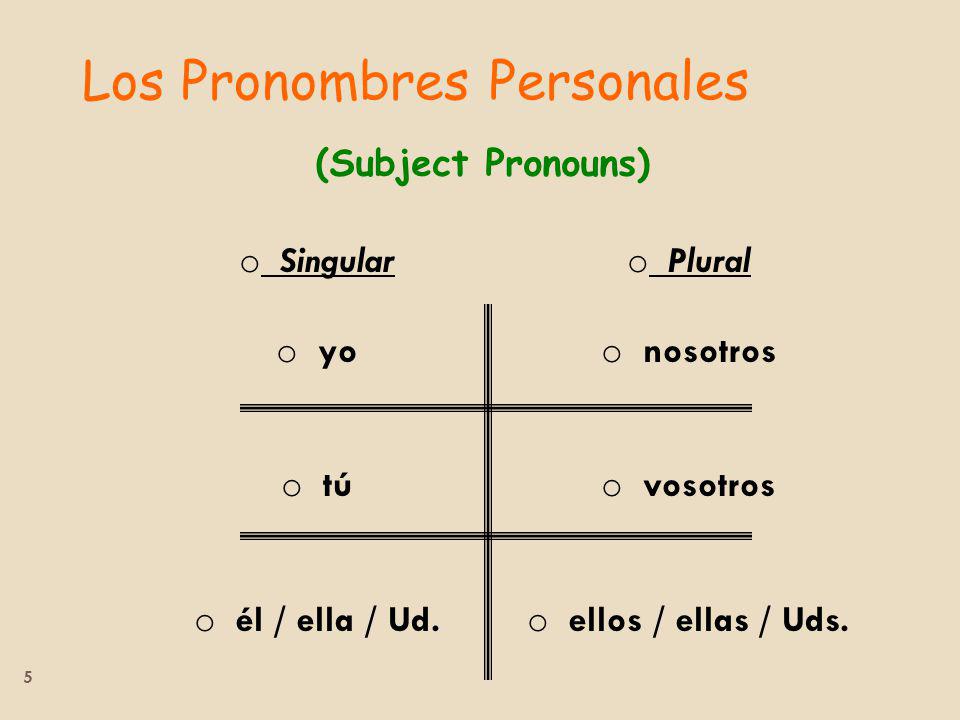 Los Pronombres Personales

(Subject Pronouns)

| Singular | Plural |
|---|---|
| yo | nosotros |
| tú | vosotros |
| él / ella / Ud. | ellos / ellas / Uds. |

5